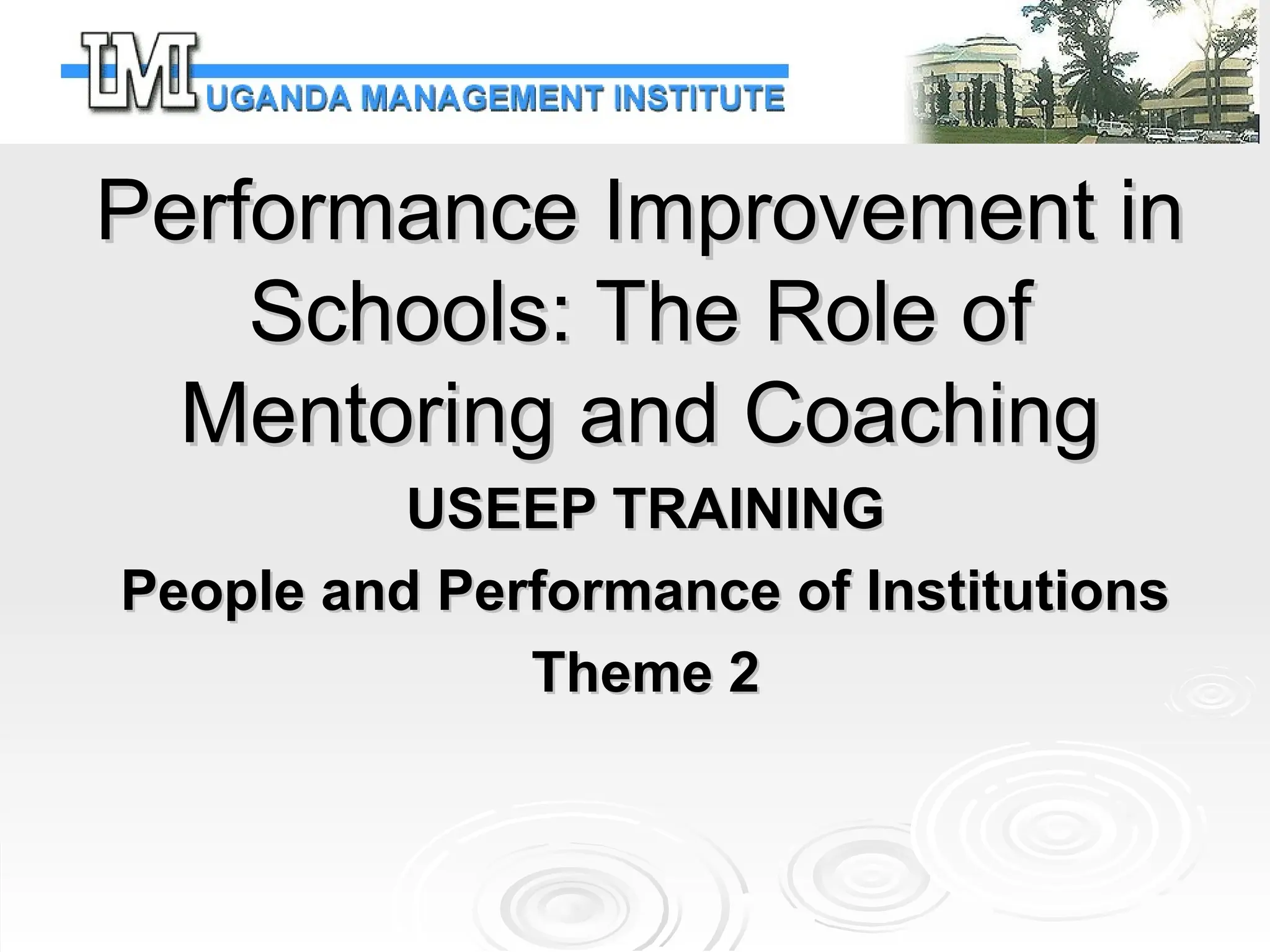 UMI UGANDA MANAGEMENT INSTITUTE

Performance Improvement in Schools: The Role of Mentoring and Coaching

USEEP TRAINING

People and Performance of Institutions

Theme 2